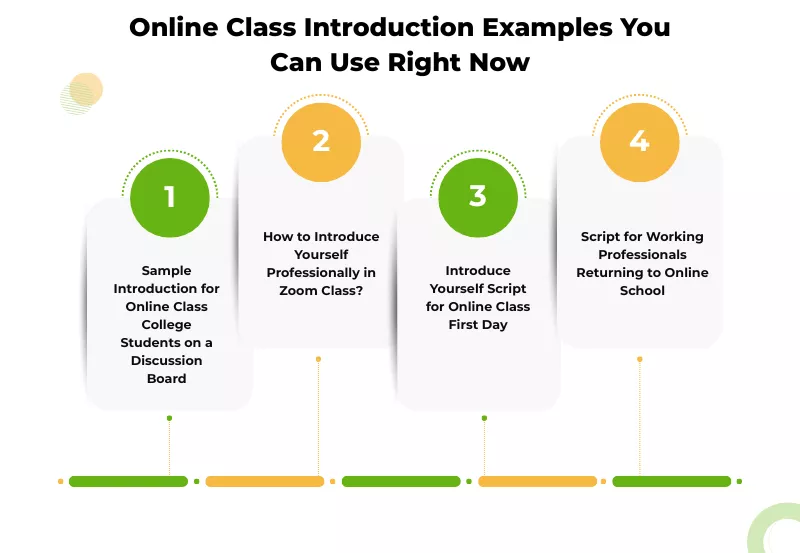 Online Class Introduction Examples You Can Use Right Now

1

Sample Introduction for Online Class College Students on a Discussion Board

2

How to Introduce Yourself Professionally in Zoom Class?

3

Introduce Yourself Script for Online Class First Day

4

Script for Working Professionals Returning to Online School